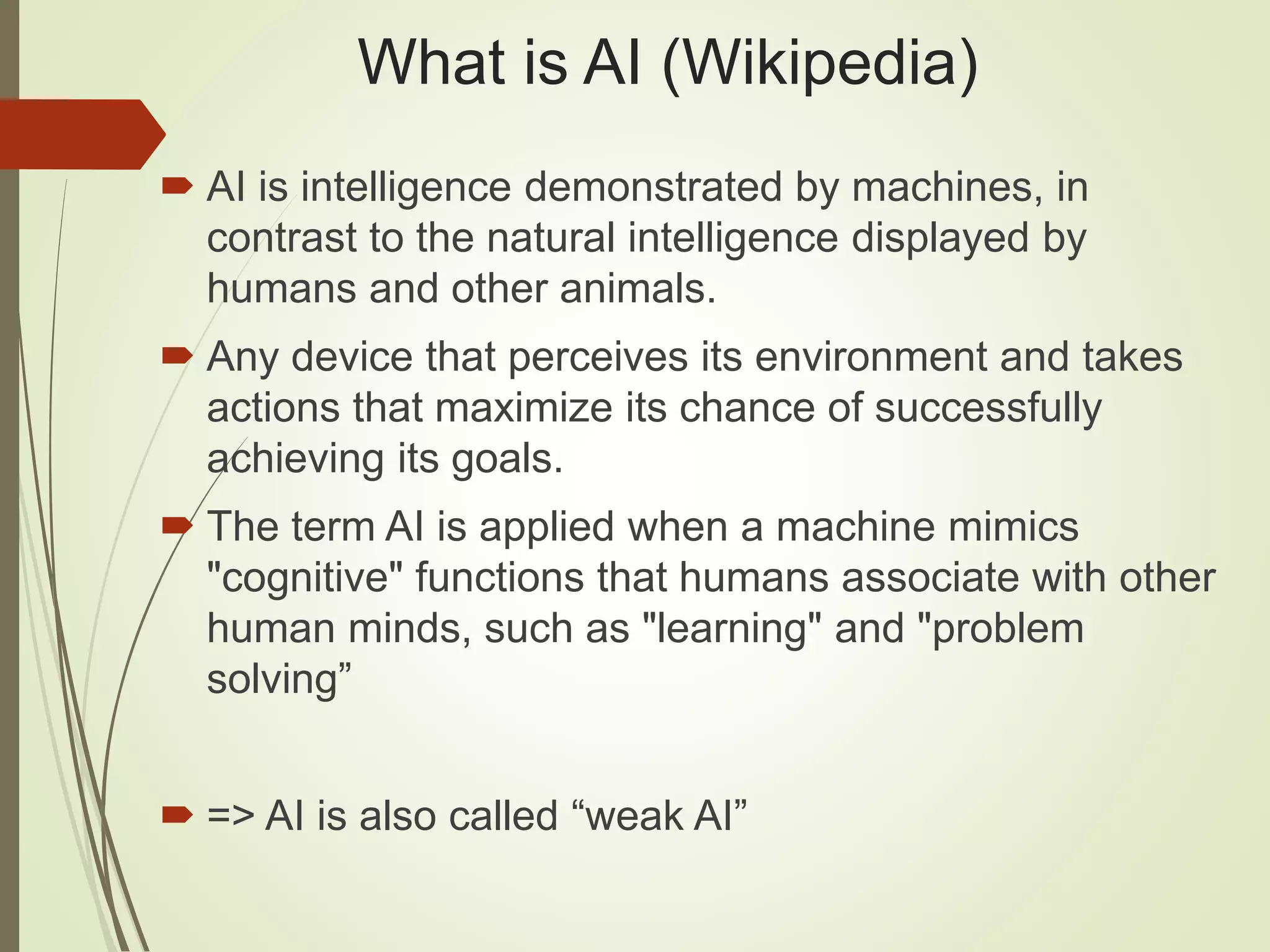 What is AI (Wikipedia)

AI is intelligence demonstrated by machines, in contrast to the natural intelligence displayed by humans and other animals.

Any device that perceives its environment and takes actions that maximize its chance of successfully achieving its goals.

The term AI is applied when a machine mimics "cognitive" functions that humans associate with other human minds, such as "learning" and "problem solving”

=> AI is also called “weak AI”